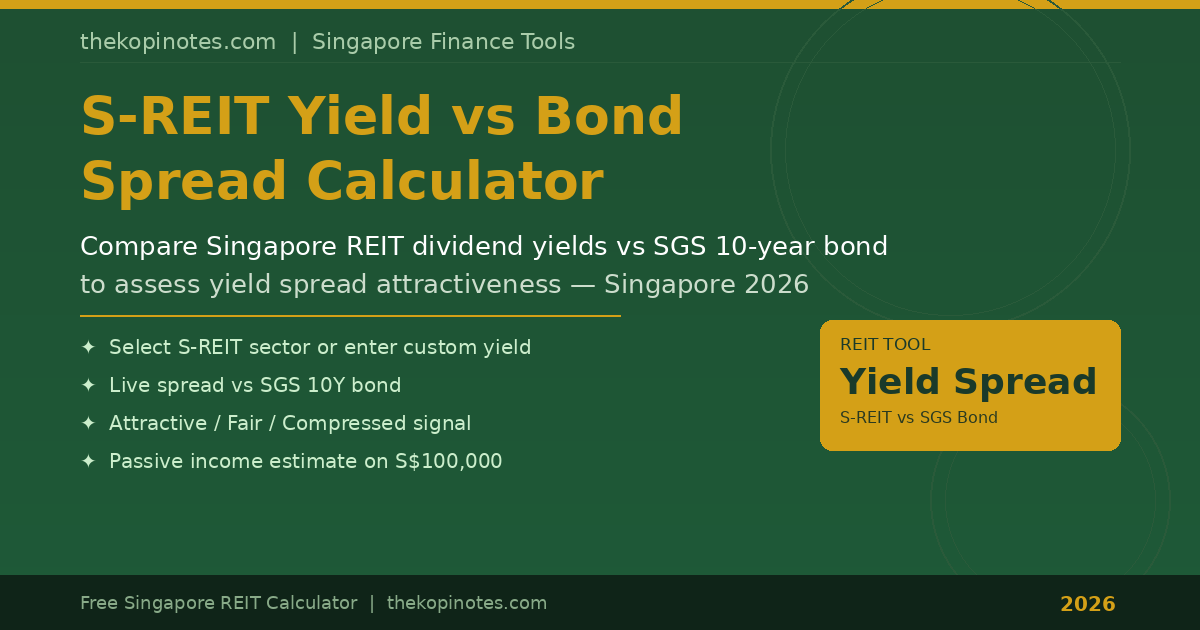 thekopinotes.com | Singapore Finance Tools

S-REIT Yield vs Bond Spread Calculator

Compare Singapore REIT dividend yields vs SGS 10-year bond to assess yield spread attractiveness — Singapore 2026

✦ Select S-REIT sector or enter custom yield
✦ Live spread vs SGS 10Y bond
✦ Attractive / Fair / Compressed signal
✦ Passive income estimate on S$100,000

REIT TOOL
Yield Spread
S-REIT vs SGS Bond

Free Singapore REIT Calculator | thekopinotes.com
2026